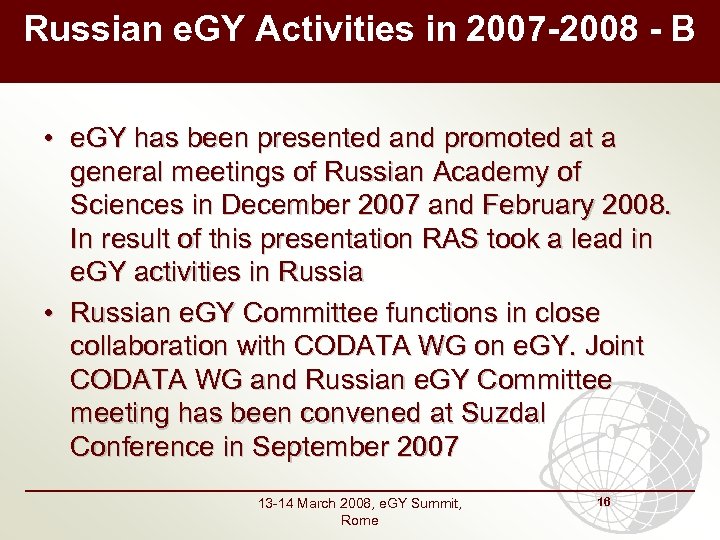 Russian eGY Activities in 2007-2008 - B

• eGY has been presented and promoted at a general meetings of Russian Academy of Sciences in December 2007 and February 2008. In result of this presentation RAS took a lead in eGY activities in Russia

• Russian eGY Committee functions in close collaboration with CODATA WG on eGY. Joint CODATA WG and Russian eGY Committee meeting has been convened at Suzdal Conference in September 2007

13-14 March 2008, eGY Summit, Rome

16